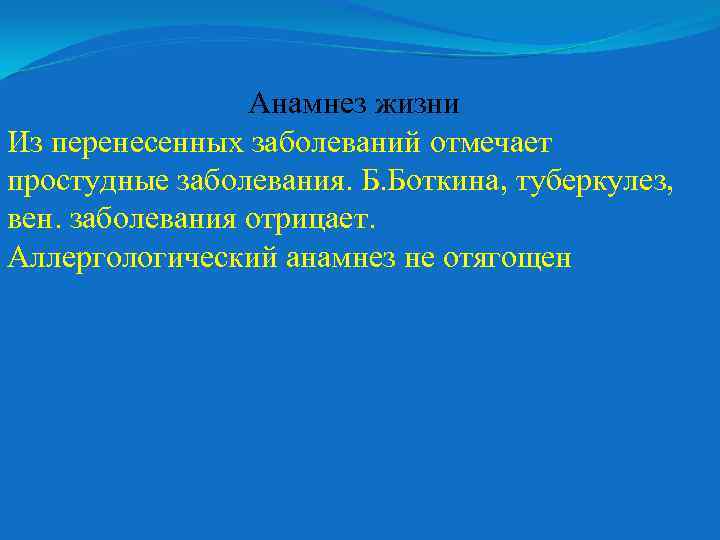 Анамнез жизни

Из перенесенных заболеваний отмечает простудные заболевания. Б.Боткина, туберкулез, вен. заболевания отрицает.
Аллергологический анамнез не отягощен